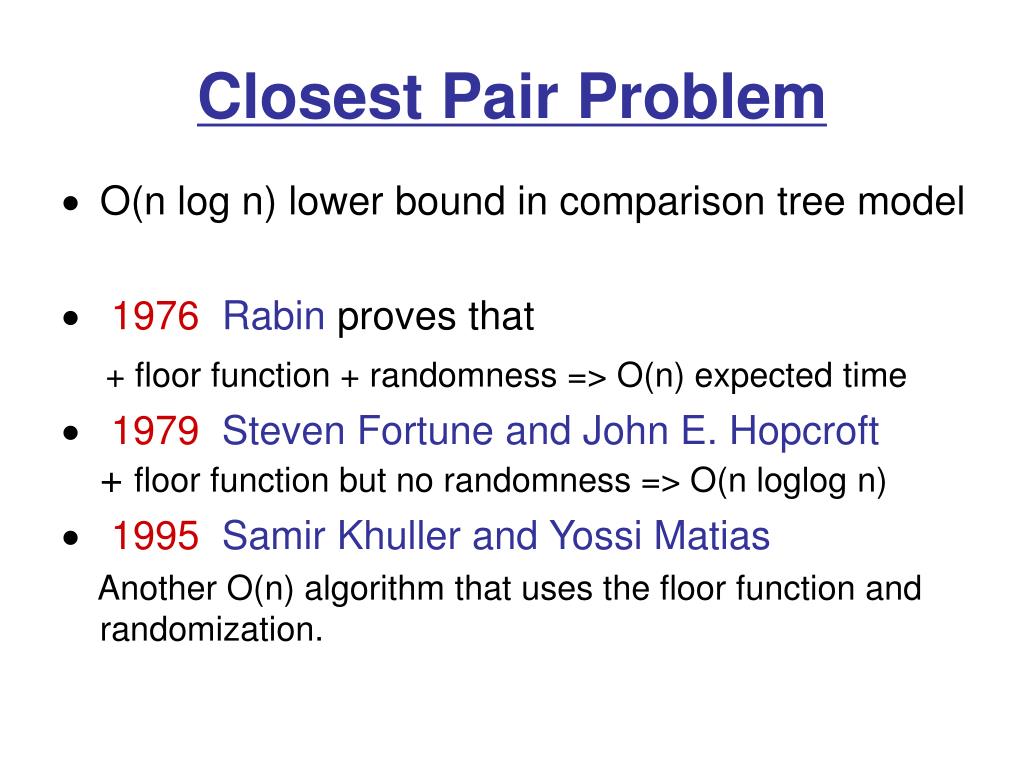 Closest Pair Problem

• O(n log n) lower bound in comparison tree model

• 1976 Rabin proves that
+ floor function + randomness => O(n) expected time

• 1979 Steven Fortune and John E. Hopcroft
+ floor function but no randomness => O(n loglog n)

• 1995 Samir Khuller and Yossi Matias
Another O(n) algorithm that uses the floor function and randomization.